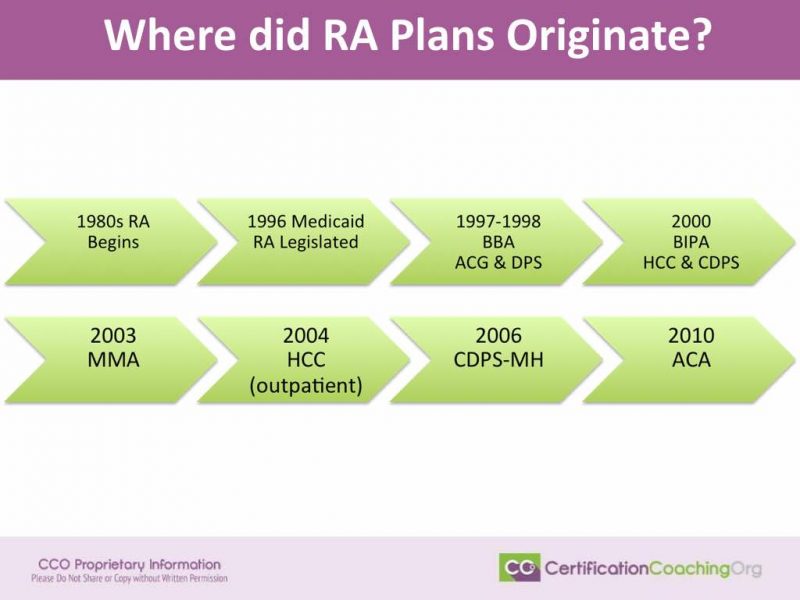 Where did RA Plans Originate?

1980s RA Begins

1996 Medicaid RA Legislated

1997-1998
BBA
ACG & DPS

2000
BIPA
HCC & CDPS

2003
MMA

2004
HCC
(outpatient)

2006
CDPS-MH

2010
ACA

CCO Proprietary Information
Please Do Not Share or Copy without Written Permission

CCO CertificationCoachingOrg